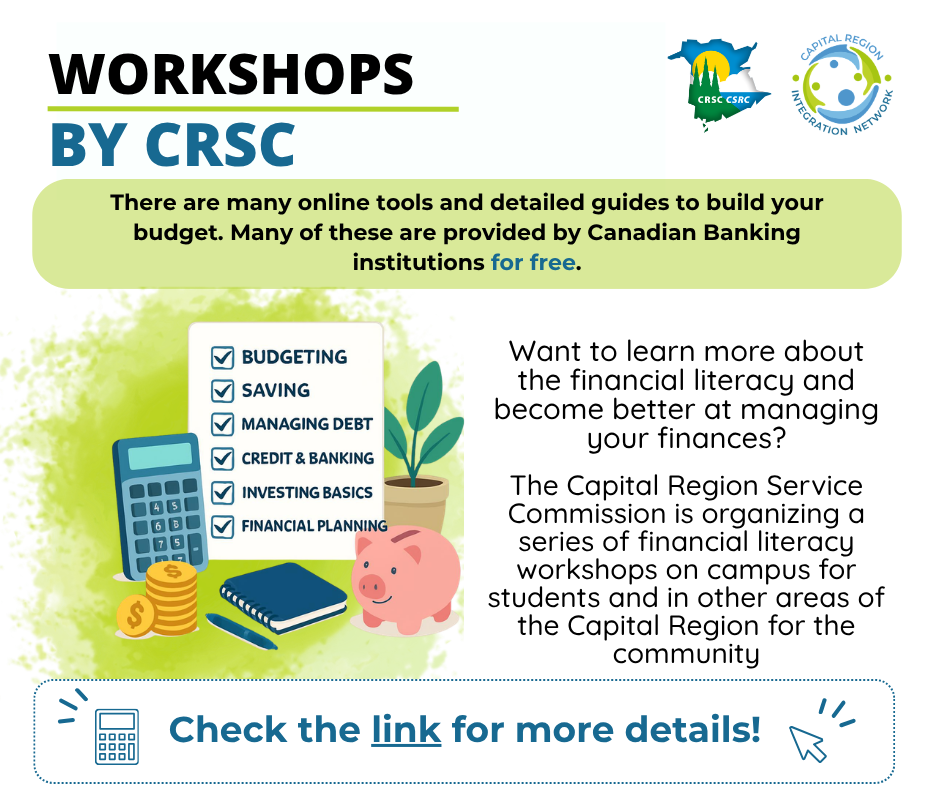 WORKSHOPS
BY CRSC

CRSC CSRC

CAPITAL REGION INTEGRATION NETWORK

There are many online tools and detailed guides to build your budget. Many of these are provided by Canadian Banking institutions for free.

BUDGETING
SAVING
MANAGING DEBT
CREDIT & BANKING
INVESTING BASICS
FINANCIAL PLANNING

Want to learn more about the financial literacy and become better at managing your finances?

The Capital Region Service Commission is organizing a series of financial literacy workshops on campus for students and in other areas of the Capital Region for the community

Check the link for more details!